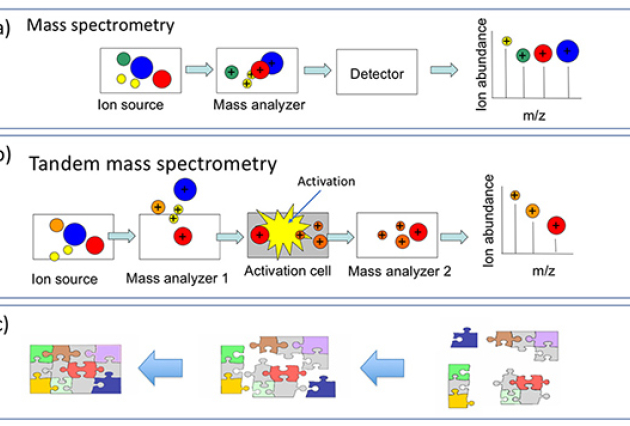 a) Mass spectrometry

Ion source

Mass analyzer

Detector

Ion abundance

m/z

b) Tandem mass spectrometry

Activation

Ion source

Mass analyzer 1

Activation cell

Mass analyzer 2

Ion abundance

m/z

c)